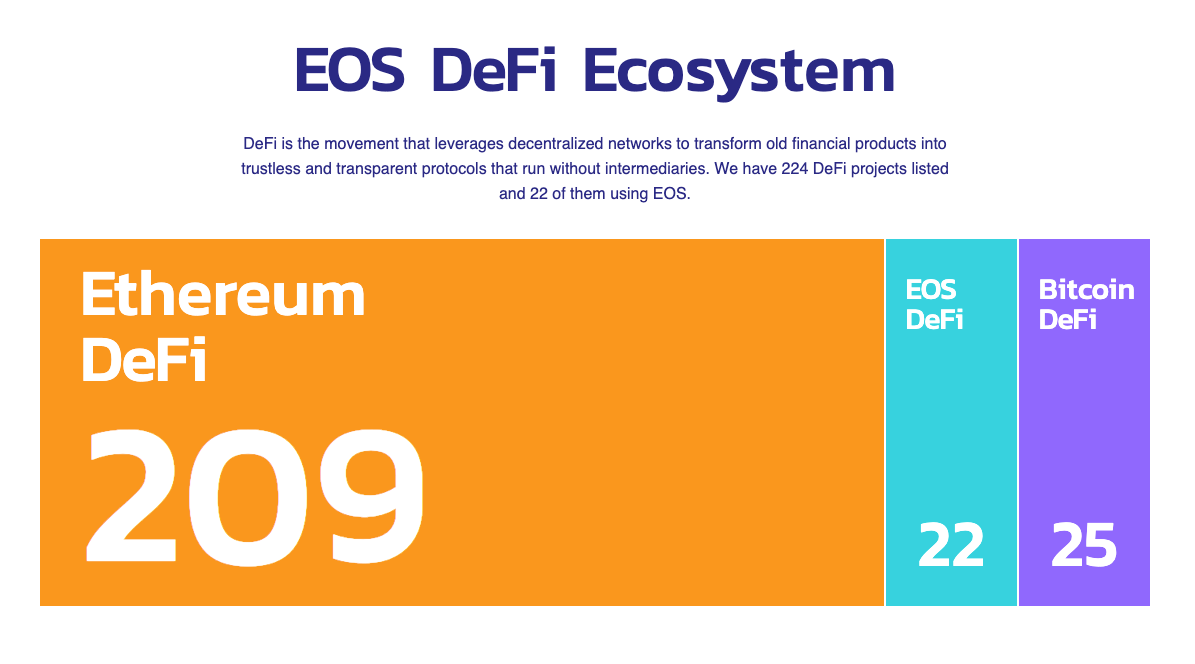 EOS DeFi Ecosystem

DeFi is the movement that leverages decentralized networks to transform old financial products into trustless and transparent protocols that run without intermediaries. We have 224 DeFi projects listed and 22 of them using EOS.

Ethereum DeFi

209

EOS DeFi

22

Bitcoin DeFi

25